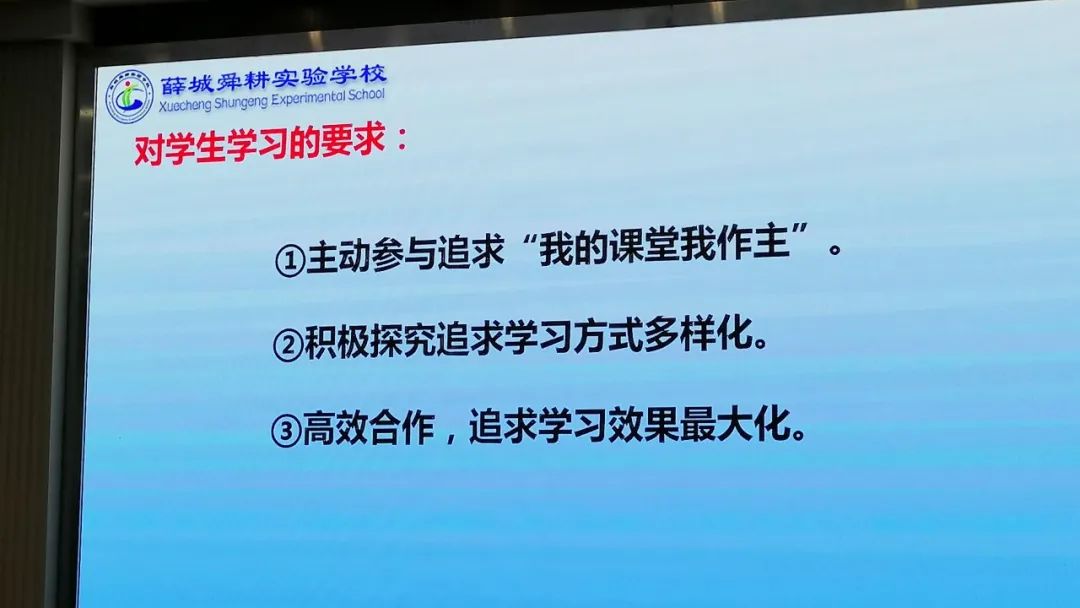 薛城舜耕实验学校
Xuecheng Shungeng Experimental School

对学生学习的要求：

①主动参与追求“我的课堂我作主”。

②积极探究追求学习方式多样化。

③高效合作，追求学习效果最大化。